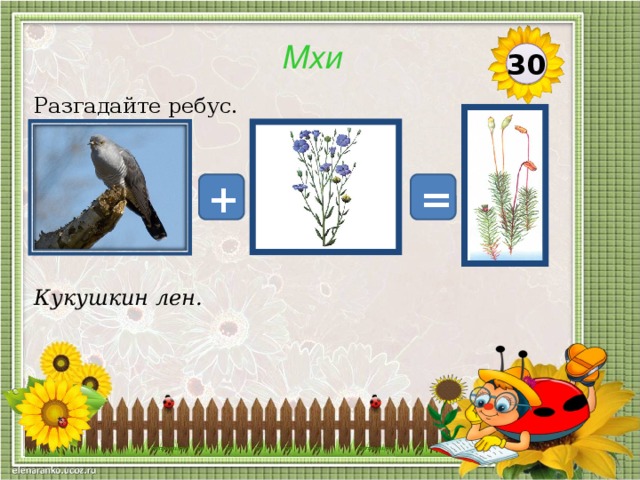 Мхи

30

Разгадайте ребус.

+

=

Кукушкин лен.

elenaranko.ucoz.ru